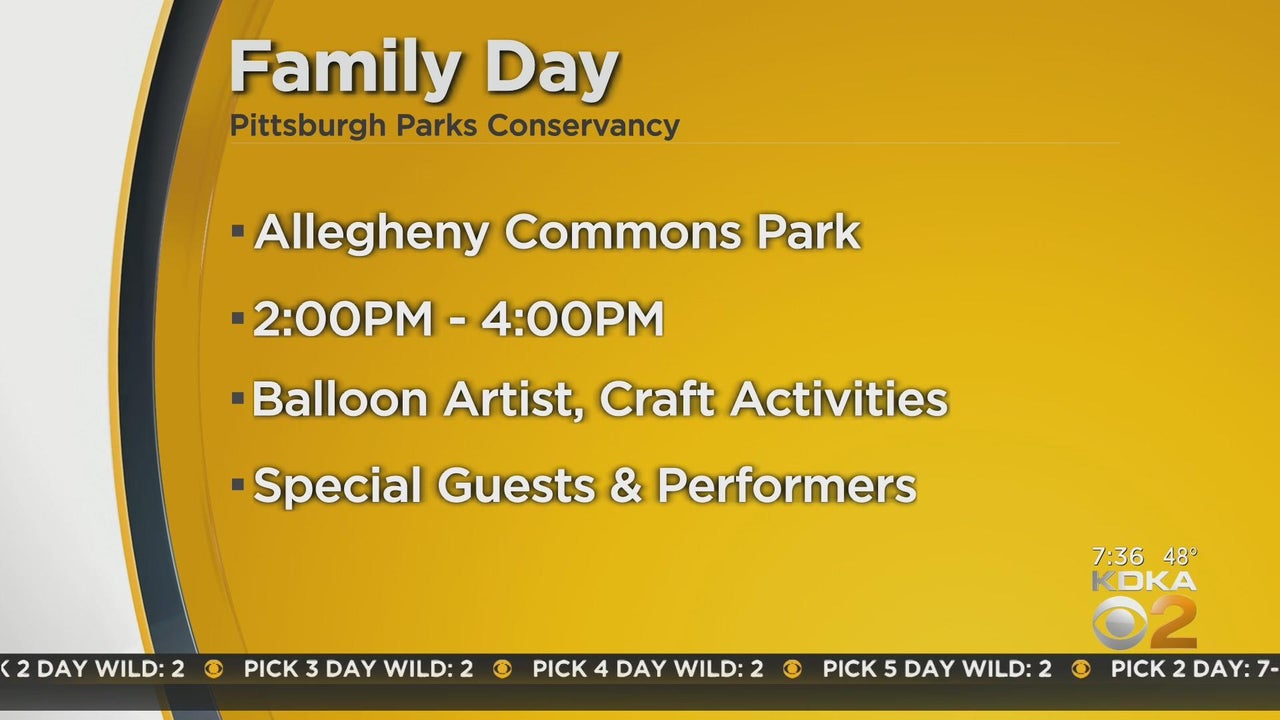 Family Day
Pittsburgh Parks Conservancy

▪ Allegheny Commons Park

▪ 2:00PM - 4:00PM

▪ Balloon Artist, Craft Activities

▪ Special Guests & Performers

7:36 48°
KDKA
2

K 2 DAY WILD: 2 PICK 3 DAY WILD: 2 PICK 4 DAY WILD: 2 PICK 5 DAY WILD: 2 PICK 2 DAY: 7-